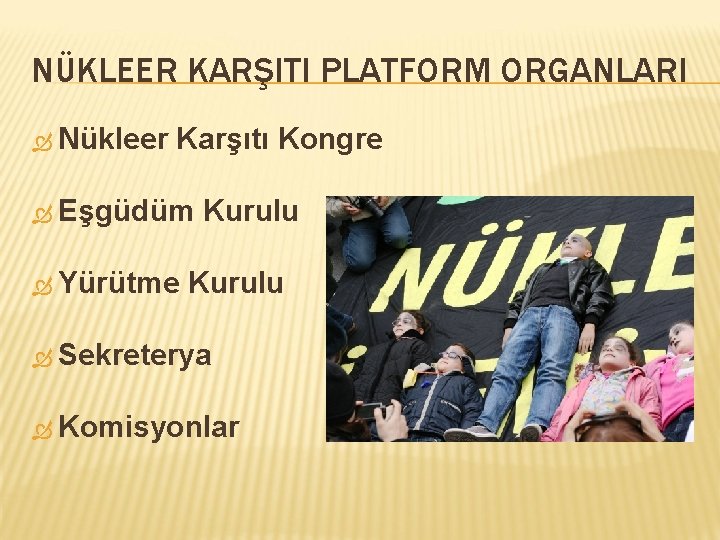 NÜKLEER KARŞITI PLATFORM ORGANLARI

Nükleer Karşıtı Kongre

Eşgüdüm Kurulu

Yürütme Kurulu

Sekreterya

Komisyonlar

NÜKLE